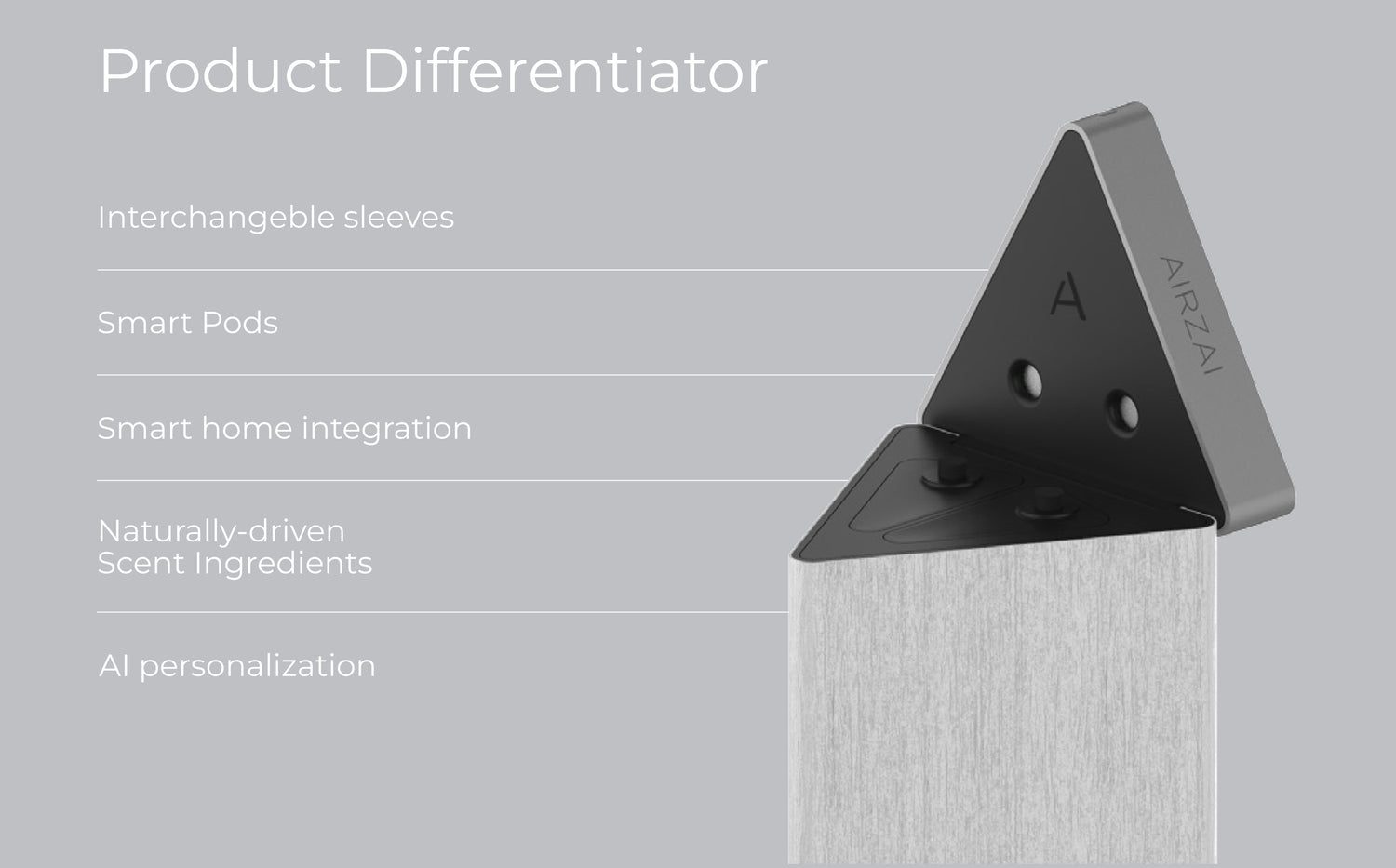 Product Differentiator

Interchangeble sleeves

Smart Pods

Smart home integration

Naturally-driven
Scent Ingredients

AI personalization

A

AIRZAI